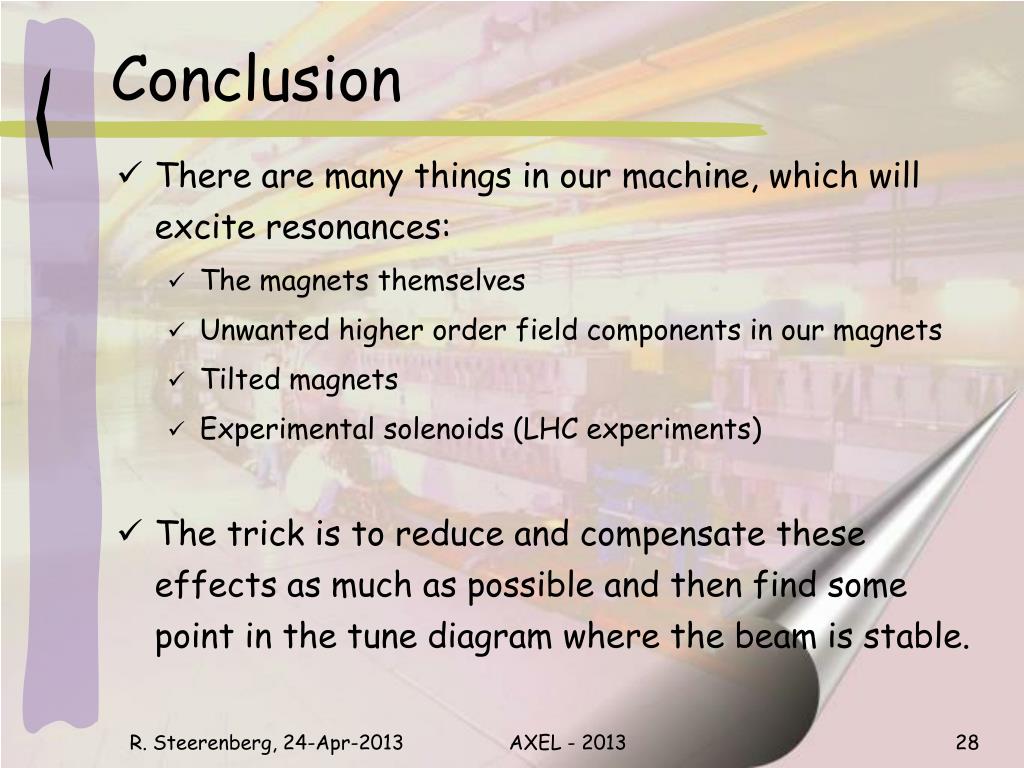 Conclusion

✓ There are many things in our machine, which will excite resonances:

✓ The magnets themselves

✓ Unwanted higher order field components in our magnets

✓ Tilted magnets

✓ Experimental solenoids (LHC experiments)

✓ The trick is to reduce and compensate these effects as much as possible and then find some point in the tune diagram where the beam is stable.

R. Steerenberg, 24-Apr-2013

AXEL - 2013

28